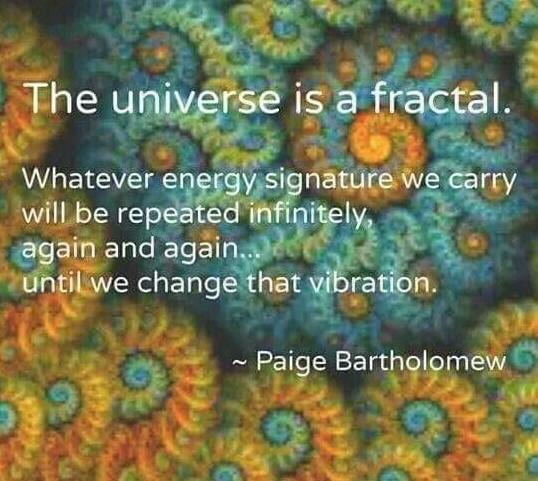 The universe is a fractal.

Whatever energy signature we carry will be repeated infinitely, again and again... until we change that vibration.

~ Paige Bartholomew